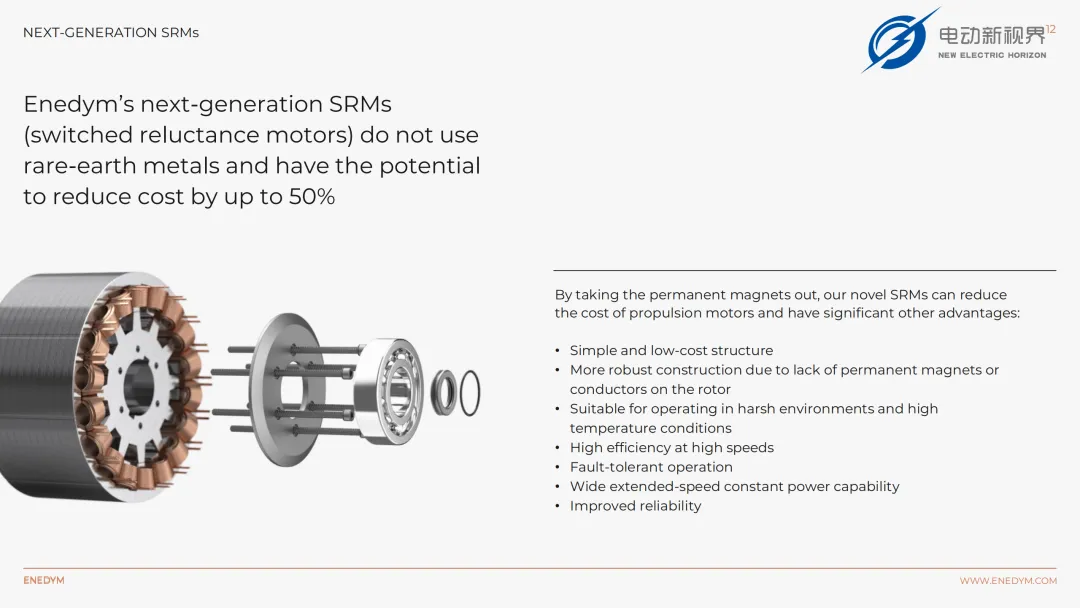 NEXT-GENERATION SRMs

电动新视界 12
NEW ELECTRIC HORIZON

Enedym's next-generation SRMs (switched reluctance motors) do not use rare-earth metals and have the potential to reduce cost by up to 50%

By taking the permanent magnets out, our novel SRMs can reduce the cost of propulsion motors and have significant other advantages:

• Simple and low-cost structure
• More robust construction due to lack of permanent magnets or conductors on the rotor
• Suitable for operating in harsh environments and high temperature conditions
• High efficiency at high speeds
• Fault-tolerant operation
• Wide extended-speed constant power capability
• Improved reliability

ENEDYM

WWW.ENEDYM.COM